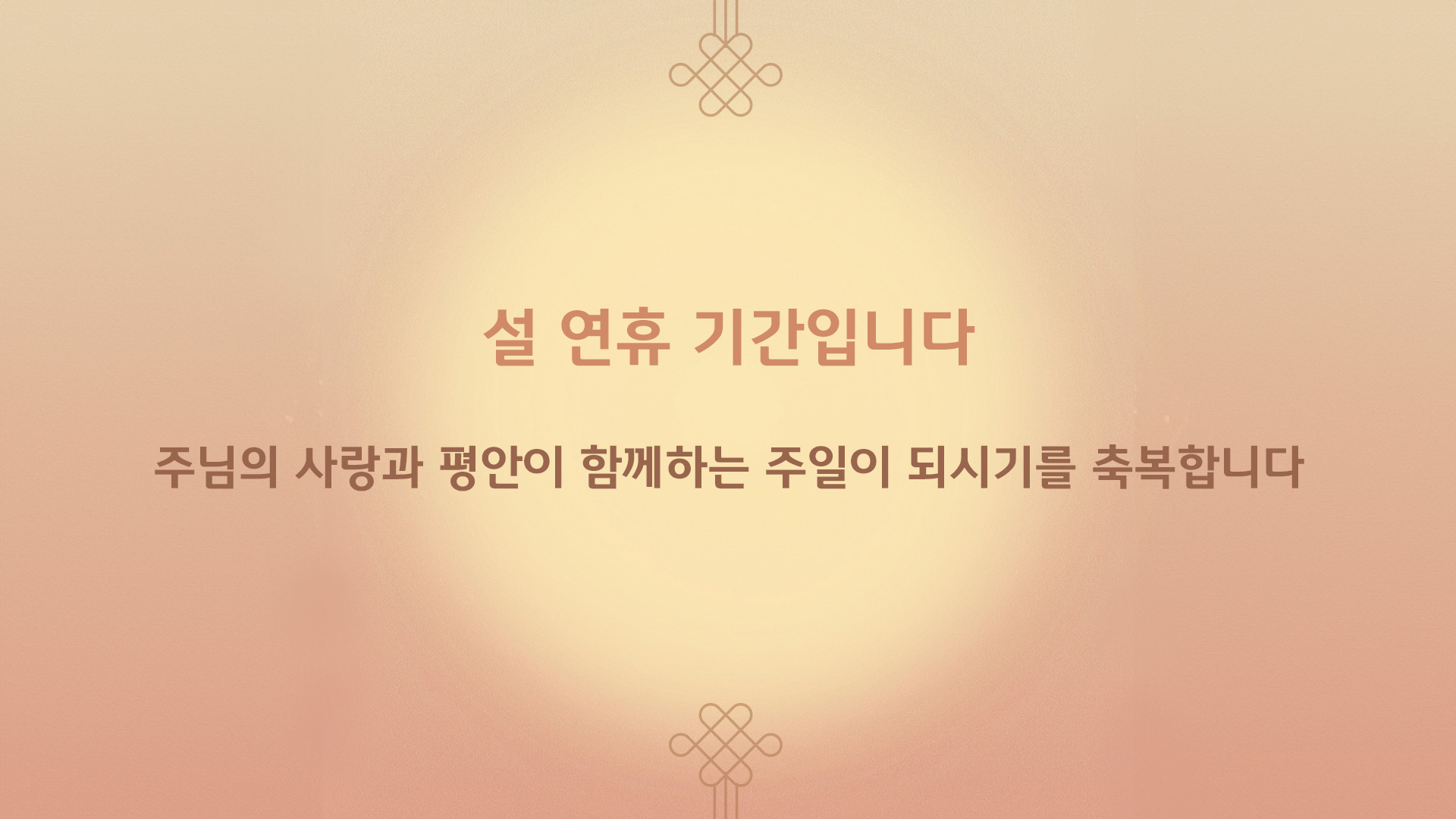 설 연휴 기간입니다

주님의 사랑과 평안이 함께하는 주일이 되시기를 축복합니다